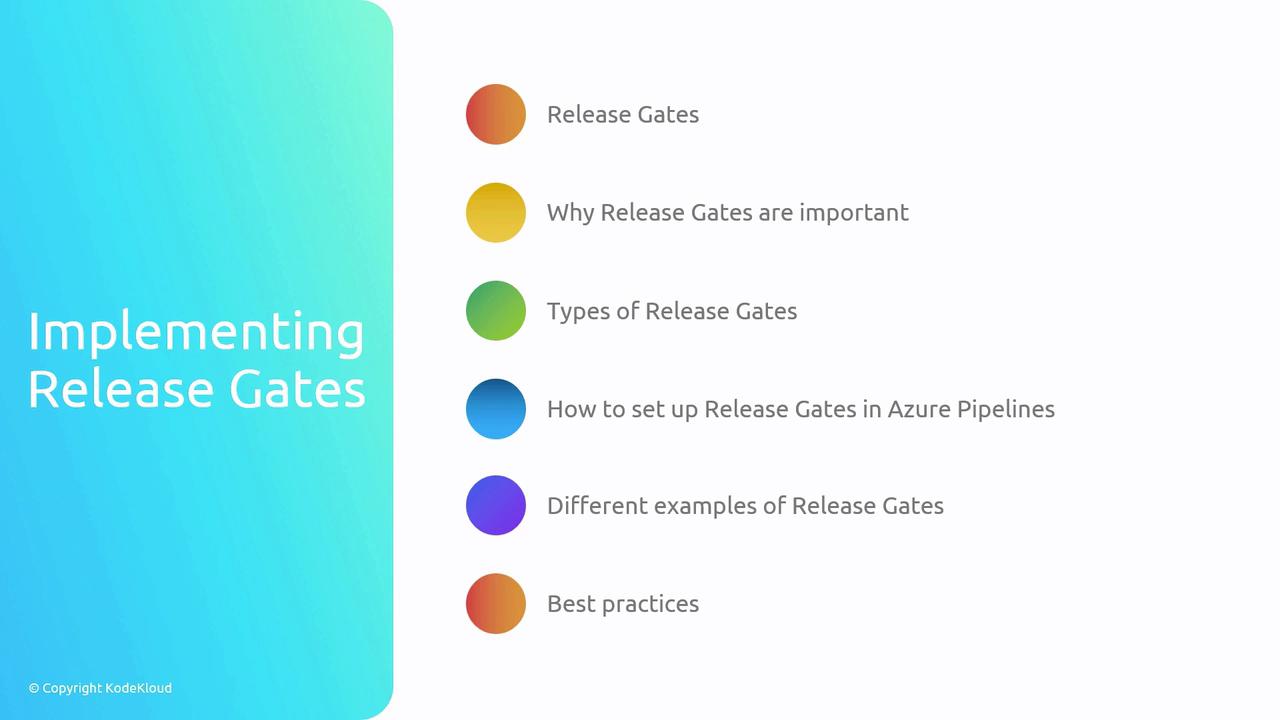 Implementing Release Gates

Release Gates

Why Release Gates are important

Types of Release Gates

How to set up Release Gates in Azure Pipelines

Different examples of Release Gates

Best practices

© Copyright KodeKloud